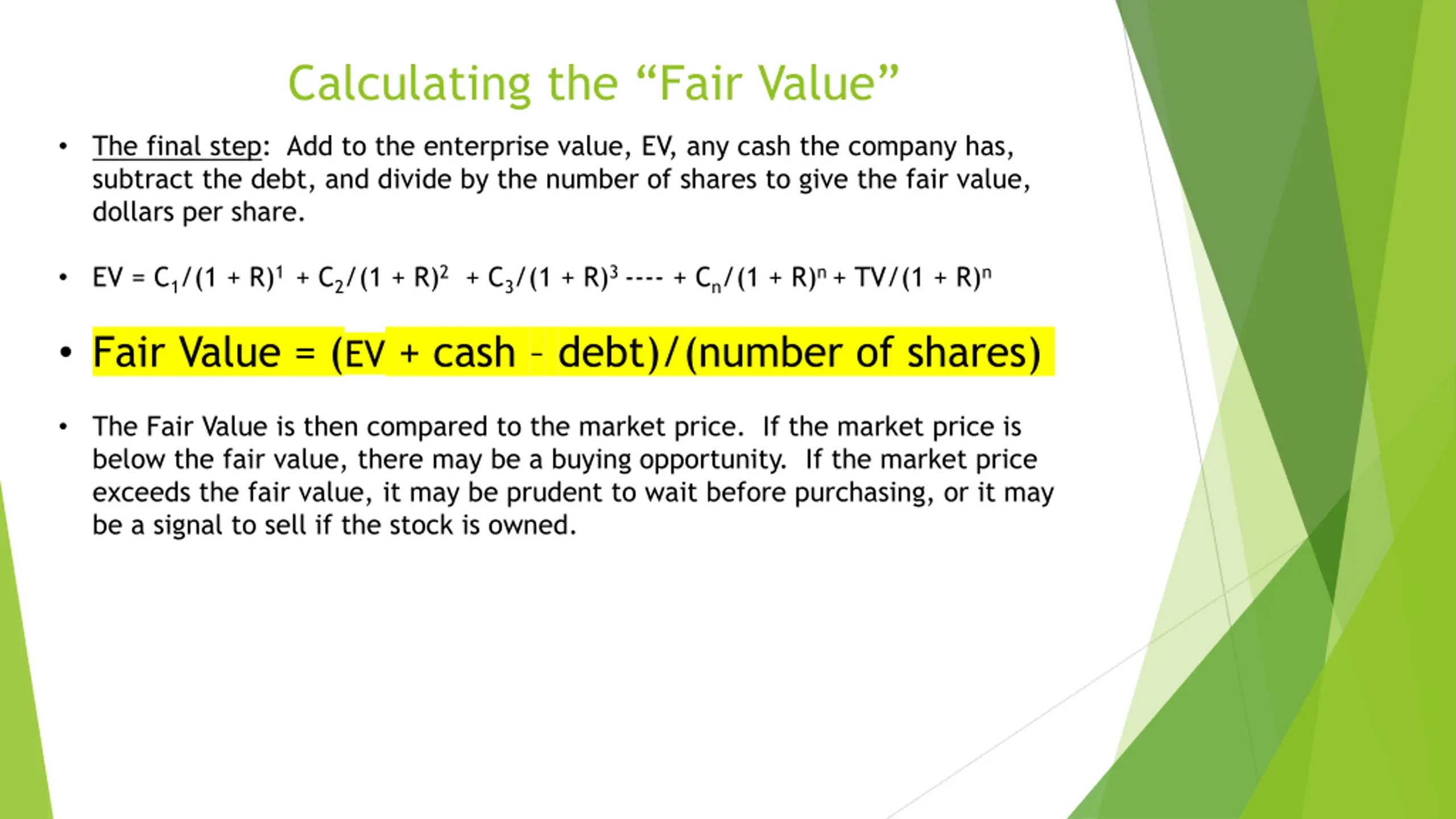 Calculating the “Fair Value”

• The final step: Add to the enterprise value, EV, any cash the company has, subtract the debt, and divide by the number of shares to give the fair value, dollars per share.

• $EV = C_1/(1 + R)^1 + C_2/(1 + R)^2 + C_3/(1 + R)^3$ ---- $+ C_n/(1 + R)^n + TV/(1 + R)^n$

• Fair Value = (EV + cash – debt)/(number of shares)

• The Fair Value is then compared to the market price. If the market price is below the fair value, there may be a buying opportunity. If the market price exceeds the fair value, it may be prudent to wait before purchasing, or it may be a signal to sell if the stock is owned.